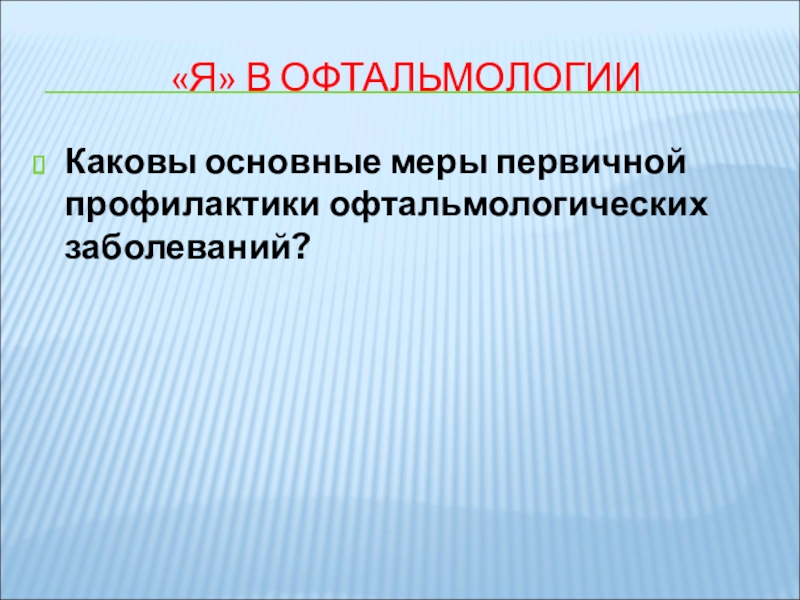 «Я» В ОФТАЛЬМОЛОГИИ

Каковы основные меры первичной профилактики офтальмологических заболеваний?